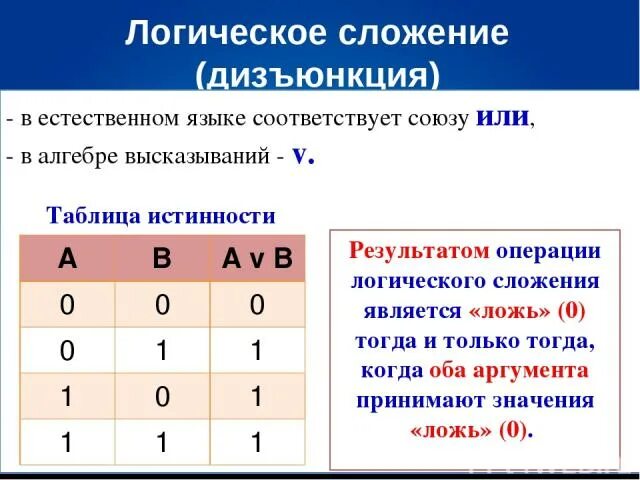 Логическое сложение (дизъюнкция)

- в естественном языке соответствует союзу или,

- в алгебре высказываний - v.

Таблица истинности

| A | B | A v B |
|---|---|---|
| 0 | 0 | 0 |
| 0 | 1 | 1 |
| 1 | 0 | 1 |
| 1 | 1 | 1 |

Результатом операции логического сложения является «ложь» (0) тогда и только тогда, когда оба аргумента принимают значения «ложь» (0).